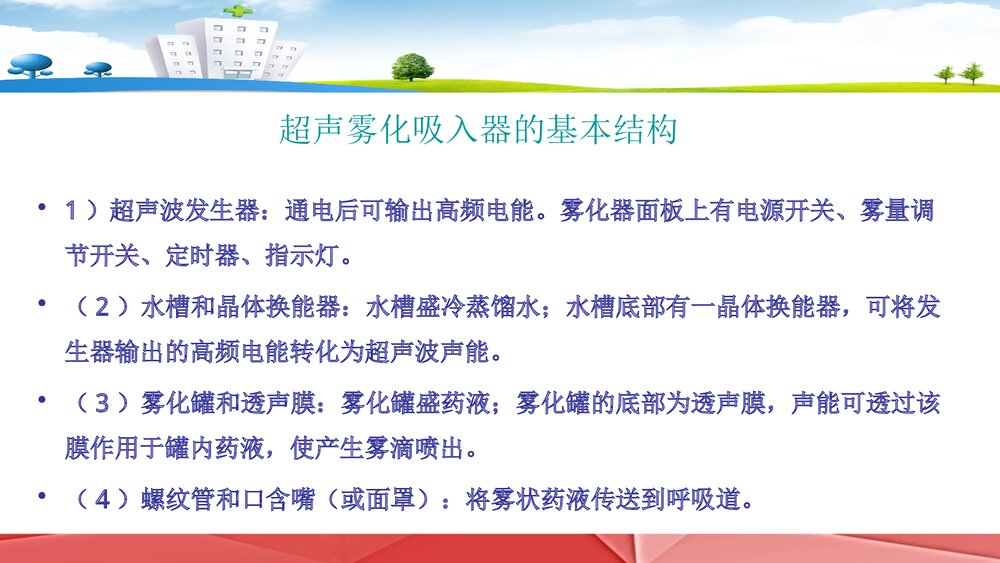 超声雾化吸入器的基本结构

• 1）超声波发生器：通电后可输出高频电能。雾化器面板上有电源开关、雾量调节开关、定时器、指示灯。

• （2）水槽和晶体换能器：水槽盛冷蒸馏水；水槽底部有一晶体换能器，可将发生器输出的高频电能转化为超声波声能。

• （3）雾化罐和透声膜：雾化罐盛药液；雾化罐的底部为透声膜，声能可透过该膜作用于罐内药液，使产生雾滴喷出。

• （4）螺纹管和口含嘴（或面罩）：将雾状药液传送到呼吸道。